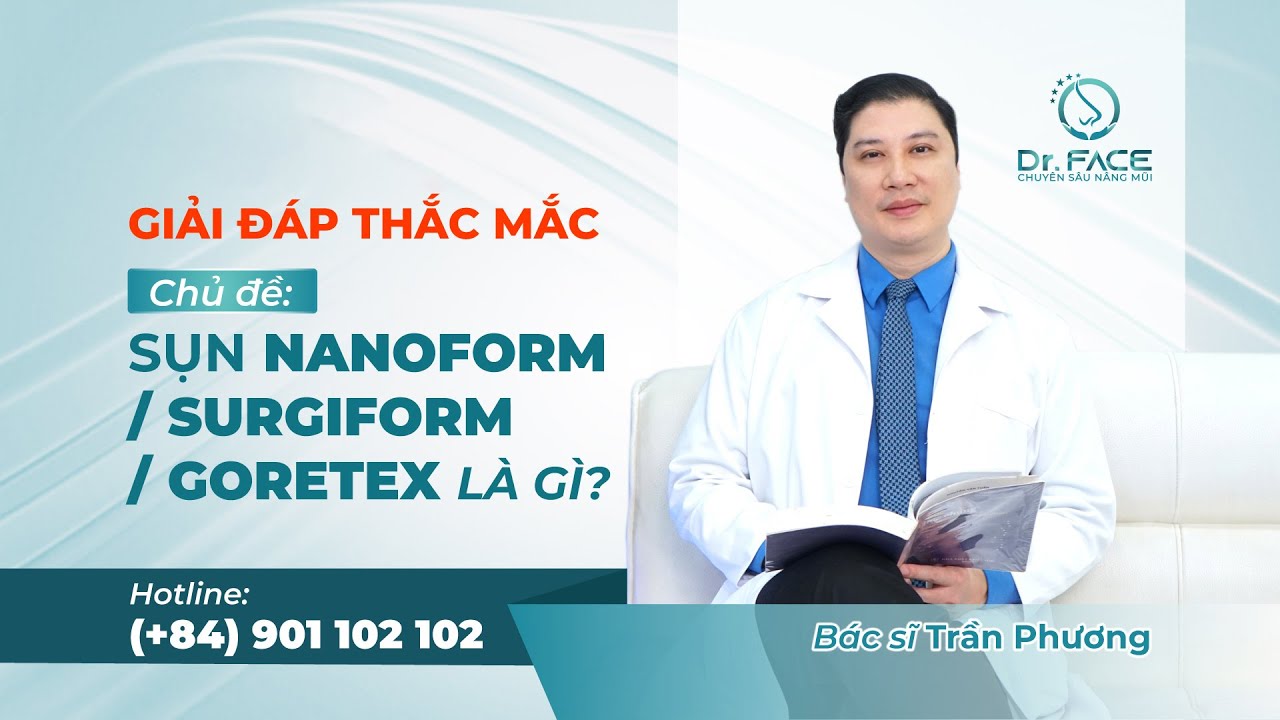 Dr. FACE
CHUYÊN SÂU NÂNG MŨI

GIẢI ĐÁP THẮC MẮC

Chủ đề:

SỤN NANOFORM / SURGIFORM / GORETEX LÀ GÌ?

Hotline:
(+84) 901 102 102

Bác sĩ Trần Phương